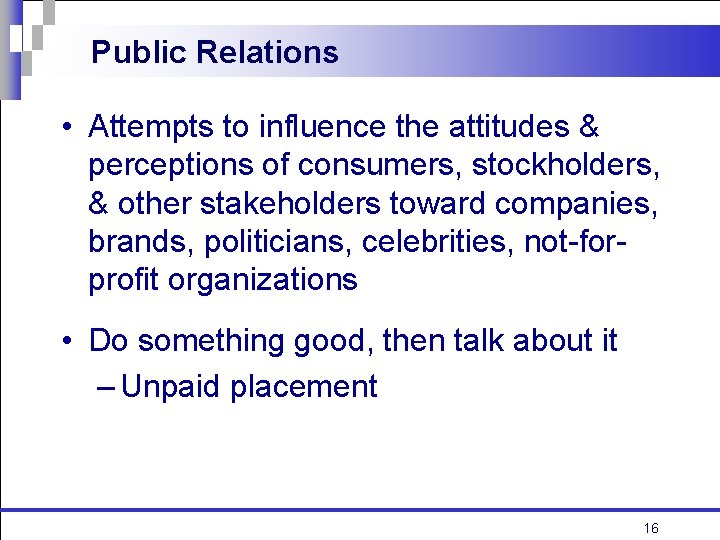 Public Relations

• Attempts to influence the attitudes & perceptions of consumers, stockholders, & other stakeholders toward companies, brands, politicians, celebrities, not-for-profit organizations

• Do something good, then talk about it
– Unpaid placement

16